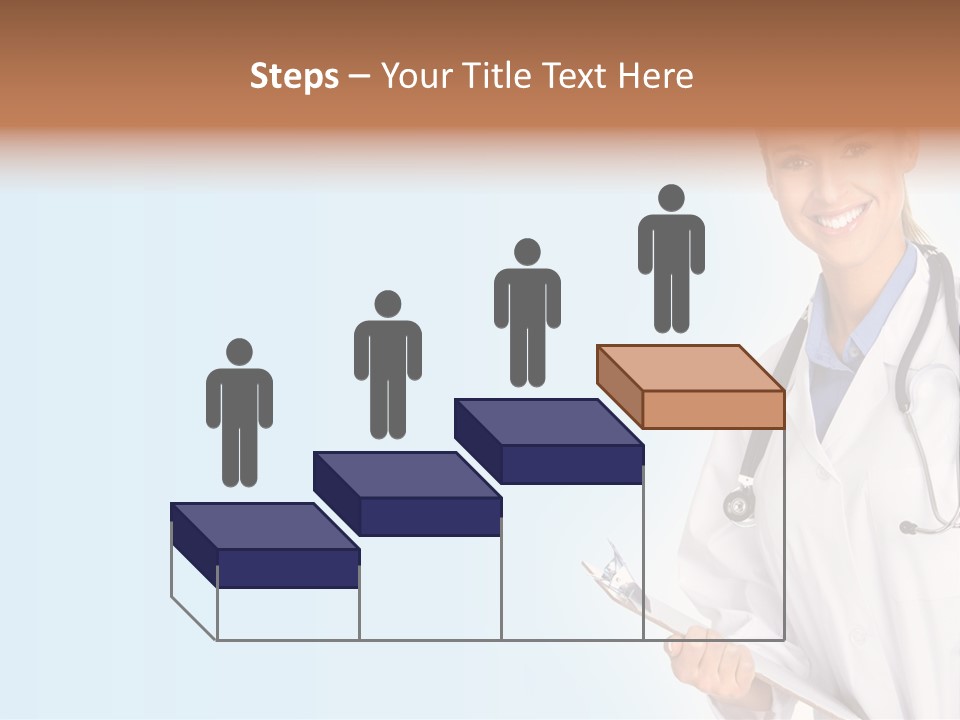 Steps – Your Title Text Here